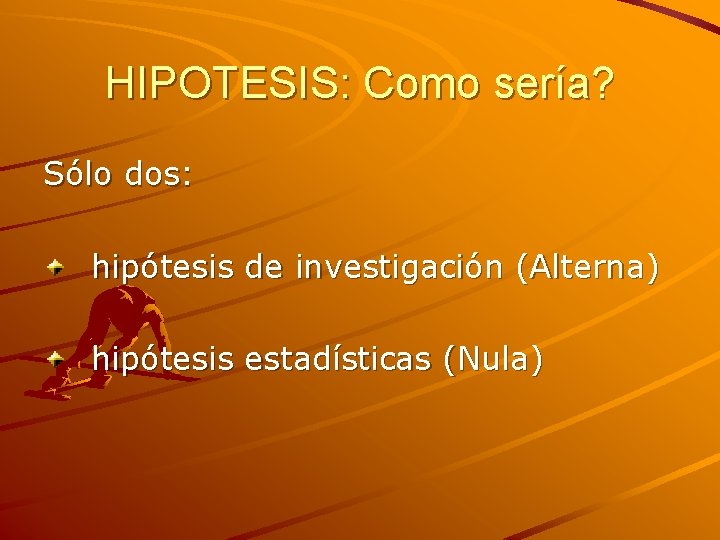 HIPOTESIS: Como sería?

Sólo dos:

hipótesis de investigación (Alterna)

hipótesis estadísticas (Nula)